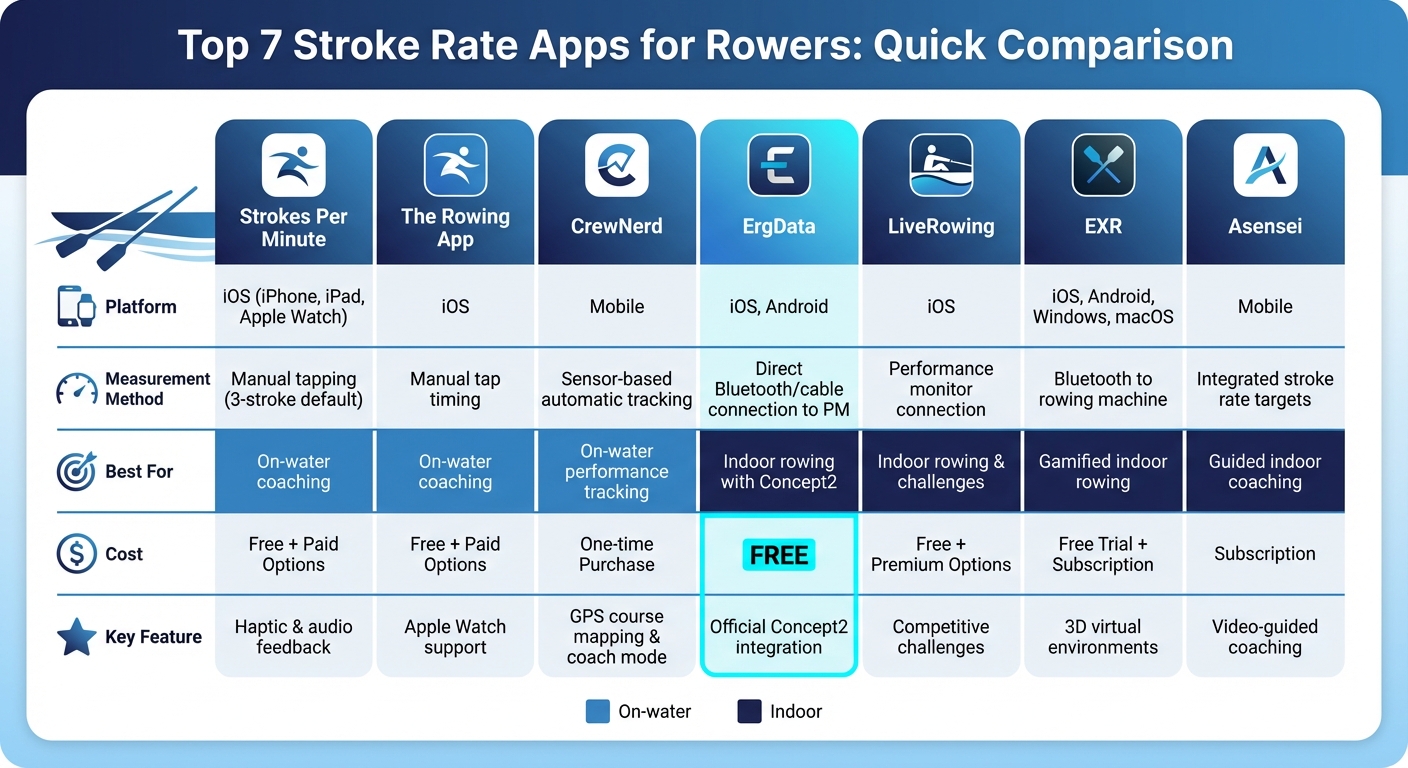 Top 7 Stroke Rate Apps for Rowers: Quick Comparison

| | Strokes Per Minute | The Rowing App | CrewNerd | ErgData | LiveRowing | EXR | Asensei |
|---|---|---|---|---|---|---|---|
| Platform | iOS (iPhone, iPad, Apple Watch) | iOS | Mobile | iOS, Android | iOS | iOS, Android, Windows, macOS | Mobile |
| Measurement Method | Manual tapping (3-stroke default) | Manual tap timing | Sensor-based automatic tracking | Direct Bluetooth/cable connection to PM | Performance monitor connection | Bluetooth to rowing machine | Integrated stroke rate targets |
| Best For | On-water coaching | On-water coaching | On-water performance tracking | Indoor rowing with Concept2 | Indoor rowing & challenges | Gamified indoor rowing | Guided indoor coaching |
| Cost | Free + Paid Options | Free + Paid Options | One-time Purchase | FREE | Free + Premium Options | Free Trial + Subscription | Subscription |
| Key Feature | Haptic & audio feedback | Apple Watch support | GPS course mapping & coach mode | Official Concept2 integration | Competitive challenges | 3D virtual environments | Video-guided coaching |

On-water Indoor